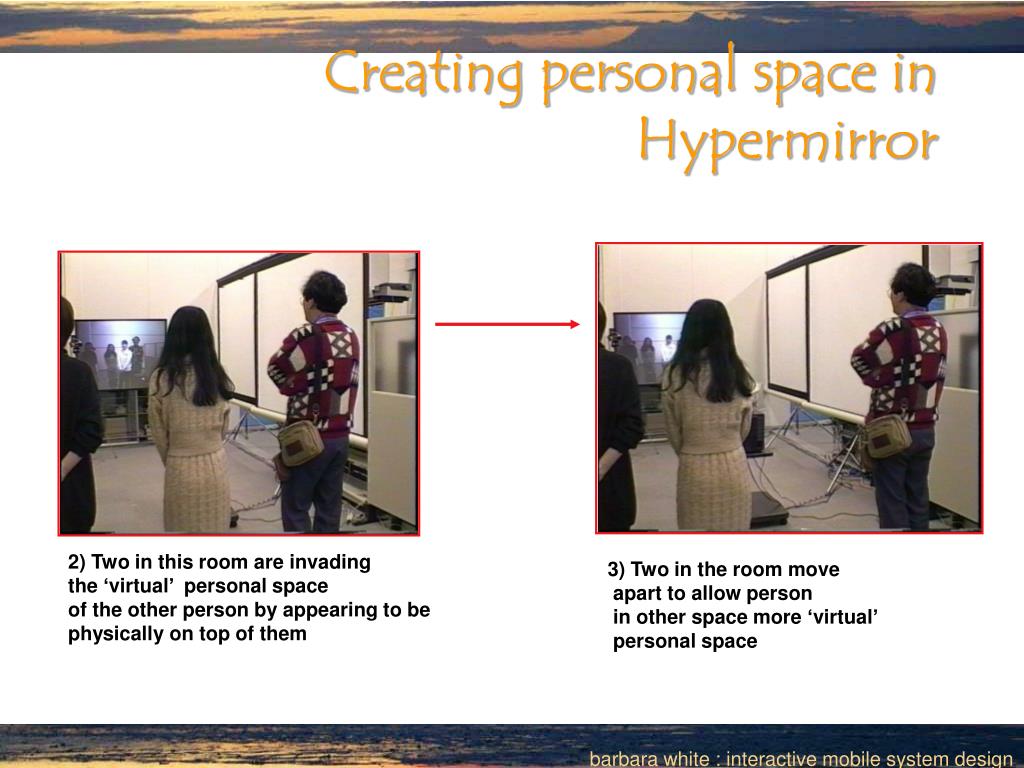 Creating personal space in Hypermirror

2) Two in this room are invading the ‘virtual’ personal space of the other person by appearing to be physically on top of them

3) Two in the room move apart to allow person in other space more ‘virtual’ personal space

barbara white : interactive mobile system design